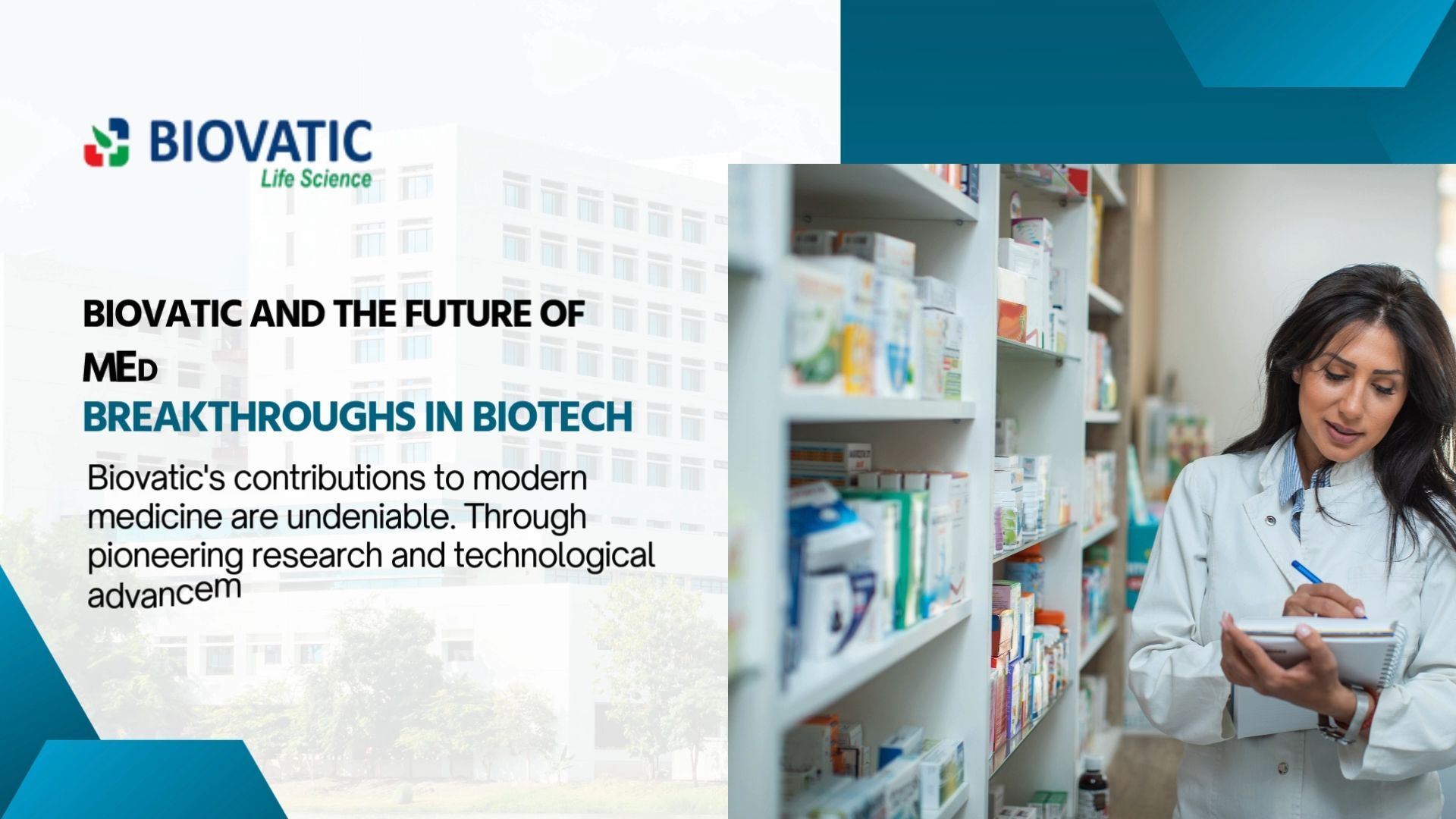 BIOVATIC
Life Science

BIOVATIC AND THE FUTURE OF MED
BREAKTHROUGHS IN BIOTECH

Biovatic's contributions to modern medicine are undeniable. Through pioneering research and technological advancem